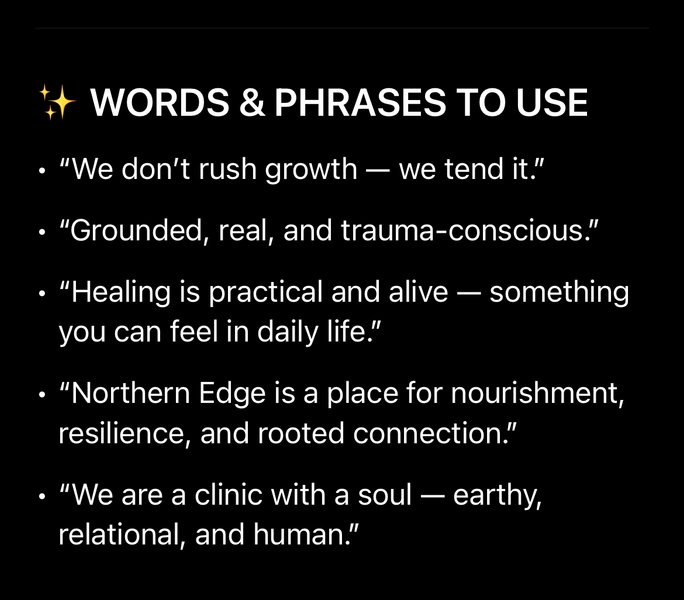 ✨ WORDS & PHRASES TO USE

• "We don't rush growth — we tend it."

• "Grounded, real, and trauma-conscious."

• "Healing is practical and alive — something you can feel in daily life."

• "Northern Edge is a place for nourishment, resilience, and rooted connection."

• "We are a clinic with a soul — earthy, relational, and human."